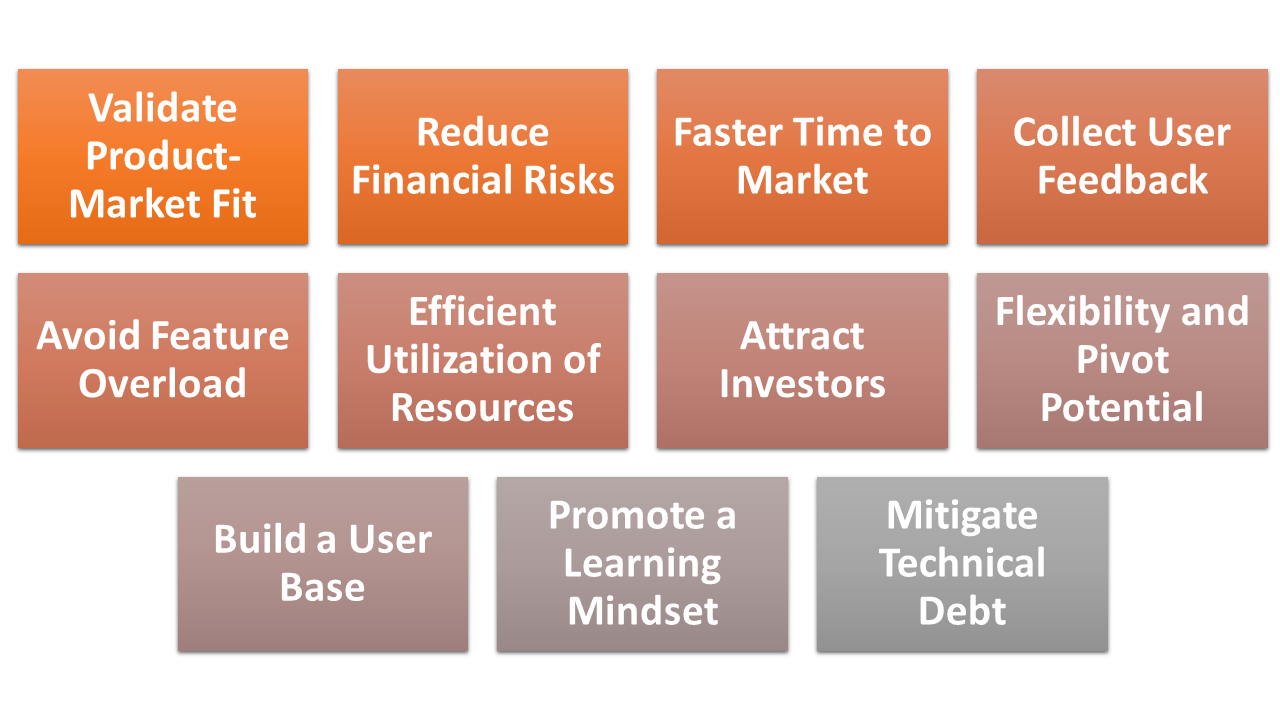 Validate Product-Market Fit

Reduce Financial Risks

Faster Time to Market

Collect User Feedback

Avoid Feature Overload

Efficient Utilization of Resources

Attract Investors

Flexibility and Pivot Potential

Build a User Base

Promote a Learning Mindset

Mitigate Technical Debt